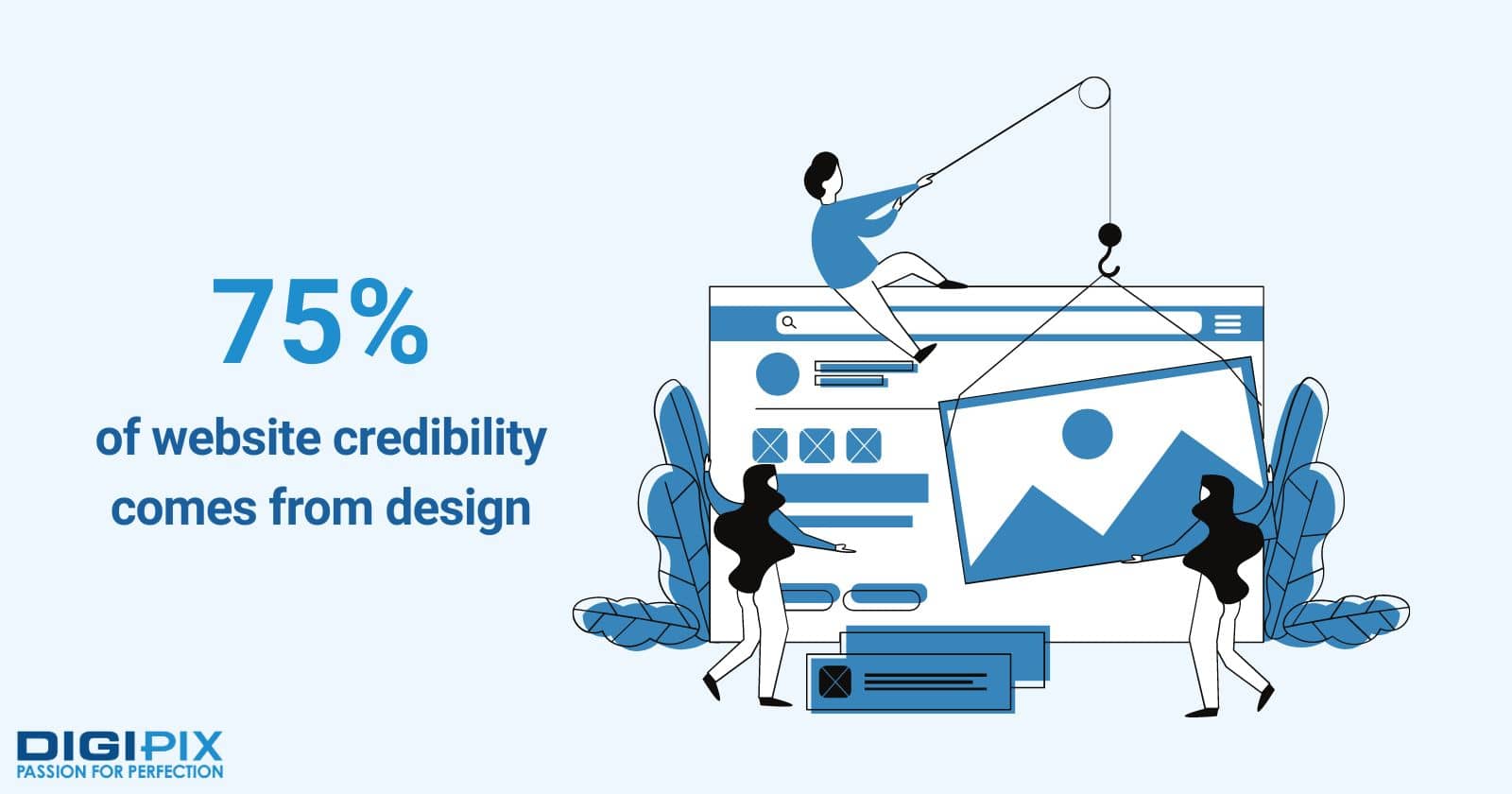 75%

of website credibility comes from design

DIGIPIX
PASSION FOR PERFECTION